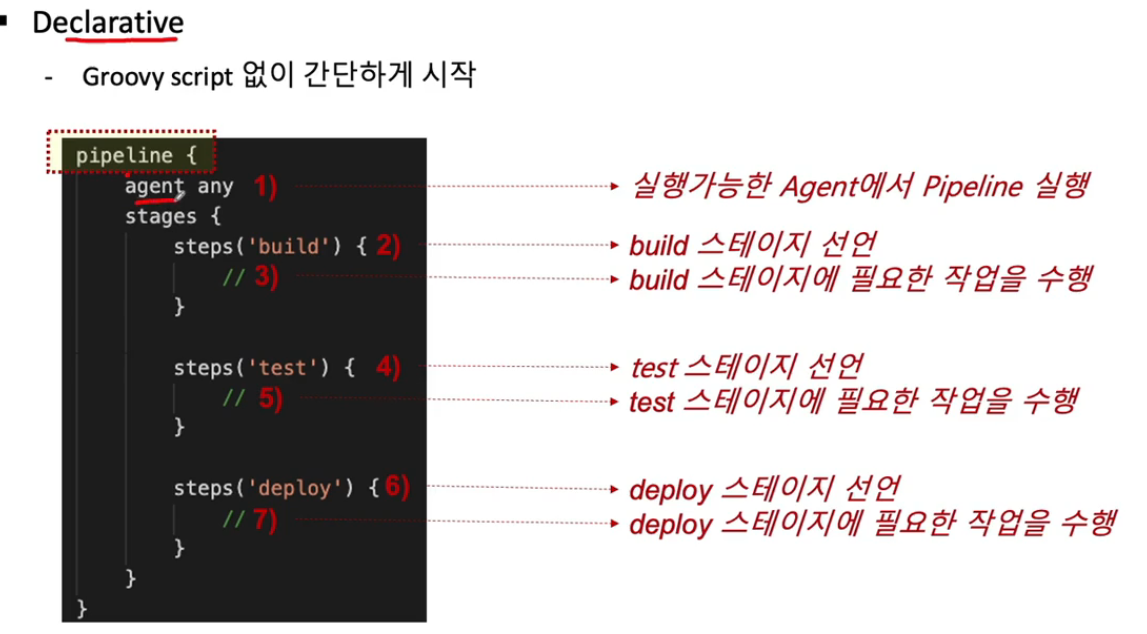 ▪ Declarative

- Groovy script 없이 간단하게 시작

pipeline {
    agent any 1)
    stages {
        steps('build') { 2)
            // 3)
        }

        steps('test') { 4)
            // 5)
        }

        steps('deploy') { 6)
            // 7)
        }
    }
}

실행가능한 Agent에서 Pipeline 실행
build 스테이지 선언
build 스테이지에 필요한 작업을 수행
test 스테이지 선언
test 스테이지에 필요한 작업을 수행
deploy 스테이지 선언
deploy 스테이지에 필요한 작업을 수행